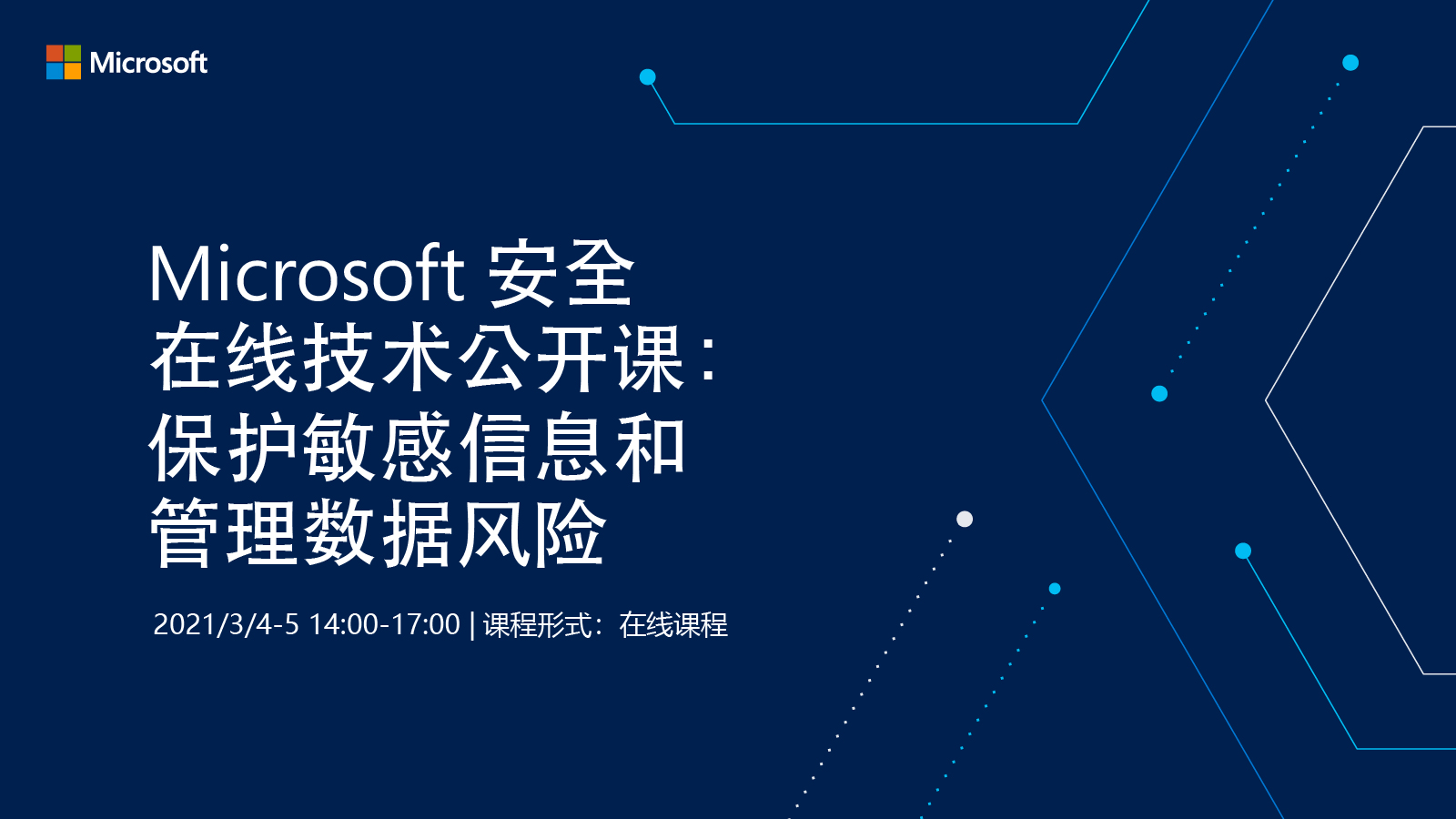 Microsoft

Microsoft 安全
在线技术公开课：
保护敏感信息和
管理数据风险

2021/3/4-5 14:00-17:00 | 课程形式：在线课程